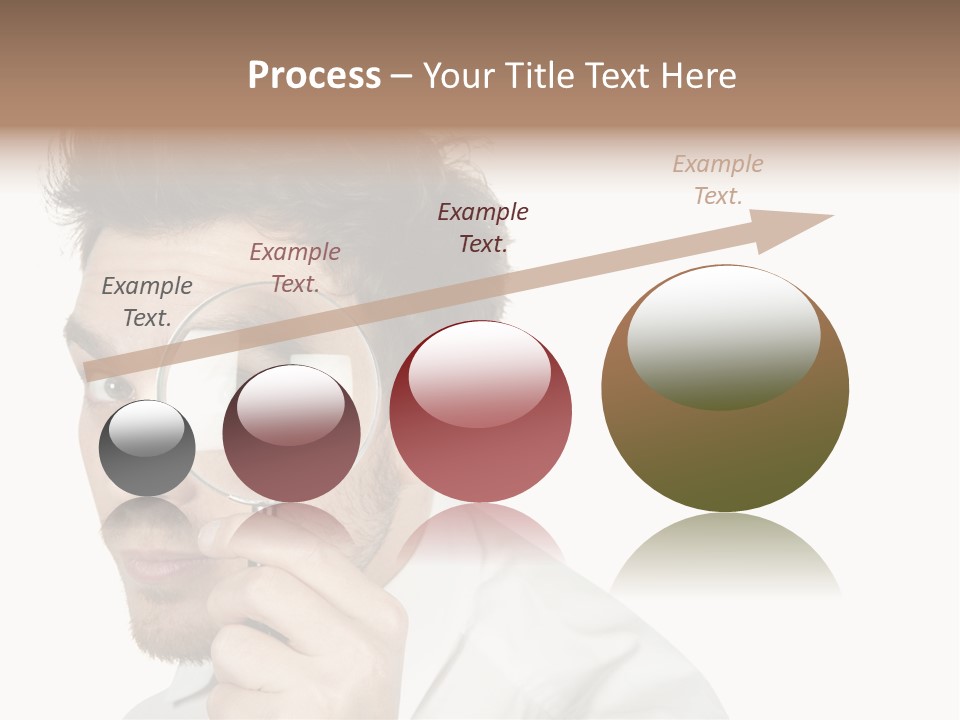 Process – Your Title Text Here

Example Text.

Example Text.

Example Text.

Example Text.